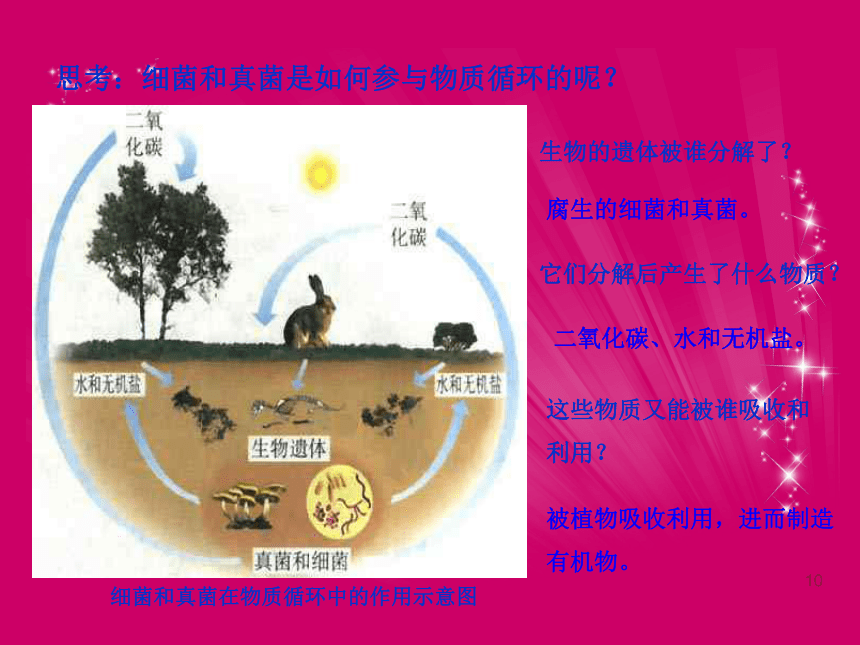 思考：细菌和真菌是如何参与物质循环的呢？

二氧化碳

二氧化碳

水和无机盐

水和无机盐

生物遗体

真菌和细菌

细菌和真菌在物质循环中的作用示意图

生物的遗体被谁分解了？

腐生的细菌和真菌。

它们分解后产生了什么物质？

二氧化碳、水和无机盐。

这些物质又能被谁吸收和利用？

被植物吸收利用，进而制造有机物。

10